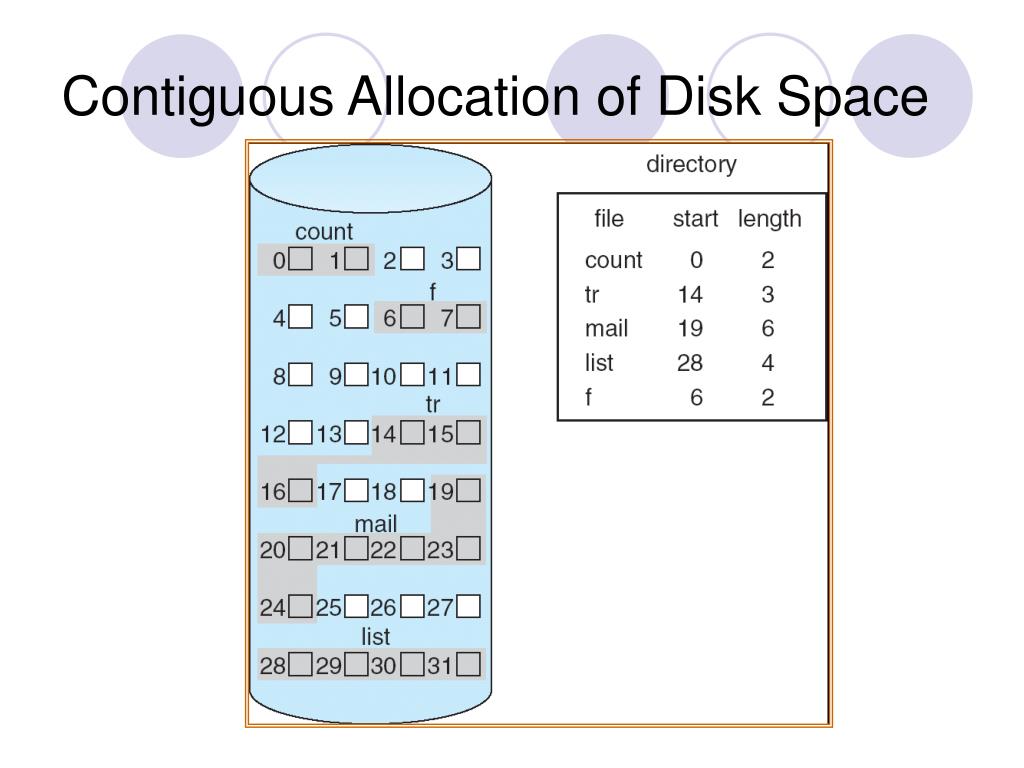 Contiguous Allocation of Disk Space

count
0 1 2 3
f
4 5 6 7
8 9 10 11
tr
12 13 14 15
16 17 18 19
mail
20 21 22 23
24 25 26 27
list
28 29 30 31

directory

| file | start | length |
|---|---|---|
| count | 0 | 2 |
| tr | 14 | 3 |
| mail | 19 | 6 |
| list | 28 | 4 |
| f | 6 | 2 |